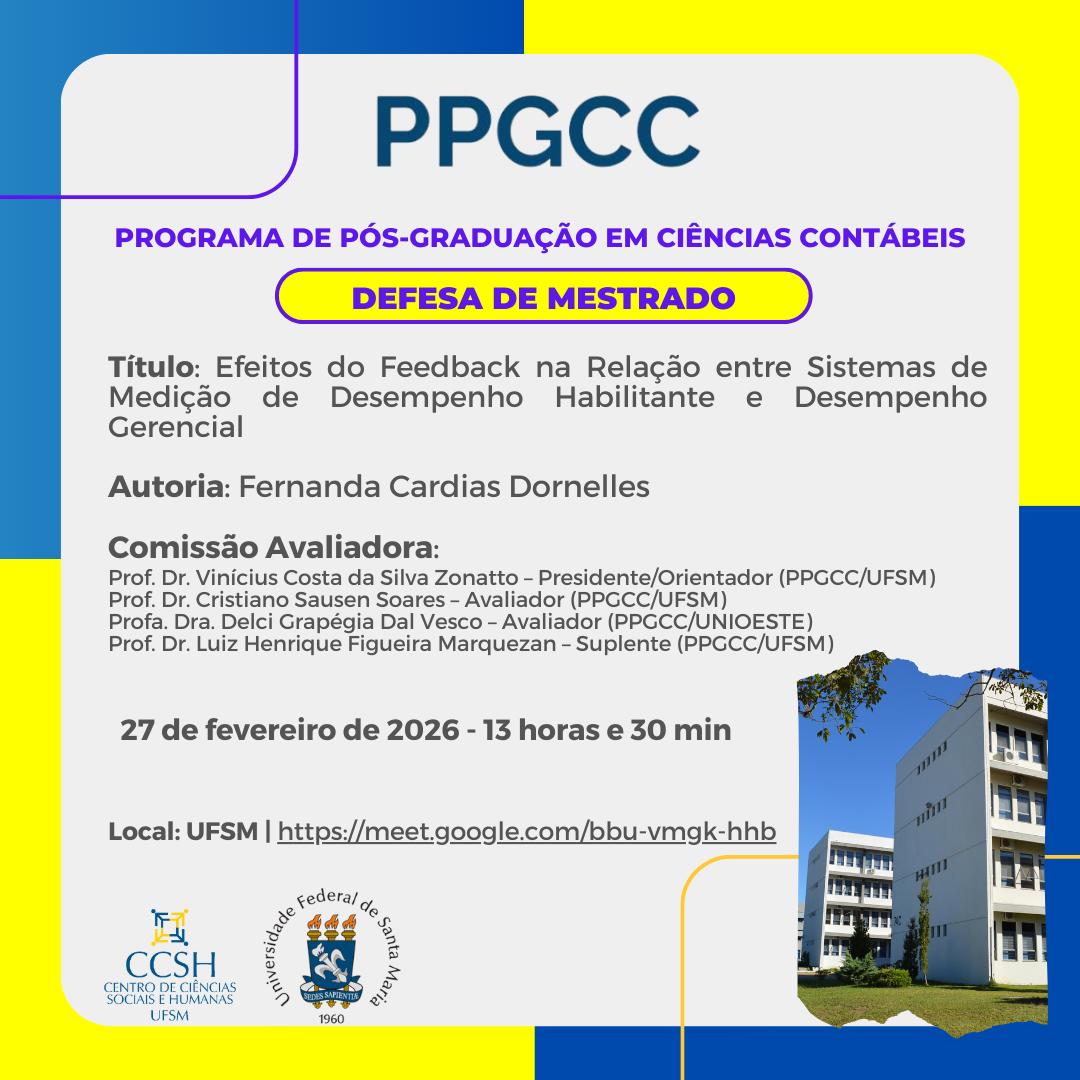 PPGCC

PROGRAMA DE PÓS-GRADUAÇÃO EM CIÊNCIAS CONTÁBEIS

DEFESA DE MESTRADO

Título: Efeitos do Feedback na Relação entre Sistemas de Medição de Desempenho Habilitante e Desempenho Gerencial

Autoria: Fernanda Cardias Dornelles

Comissão Avaliadora:
Prof. Dr. Vinícius Costa da Silva Zonatto – Presidente/Orientador (PPGCC/UFSM)
Prof. Dr. Cristiano Sausen Soares – Avaliador (PPGCC/UFSM)
Profa. Dra. Delci Grapégia Dal Vesco – Avaliador (PPGCC/UNIOESTE)
Prof. Dr. Luiz Henrique Figueira Marquezan – Suplente (PPGCC/UFSM)

27 de fevereiro de 2026 - 13 horas e 30 min

Local: UFSM | https://meet.google.com/bbu-vmgk-hhb

CCSH
CENTRO DE CIÊNCIAS SOCIAIS E HUMANAS
UFSM

Universidade Federal de Santa Maria
SEDES SAPIENTIÆ
1960